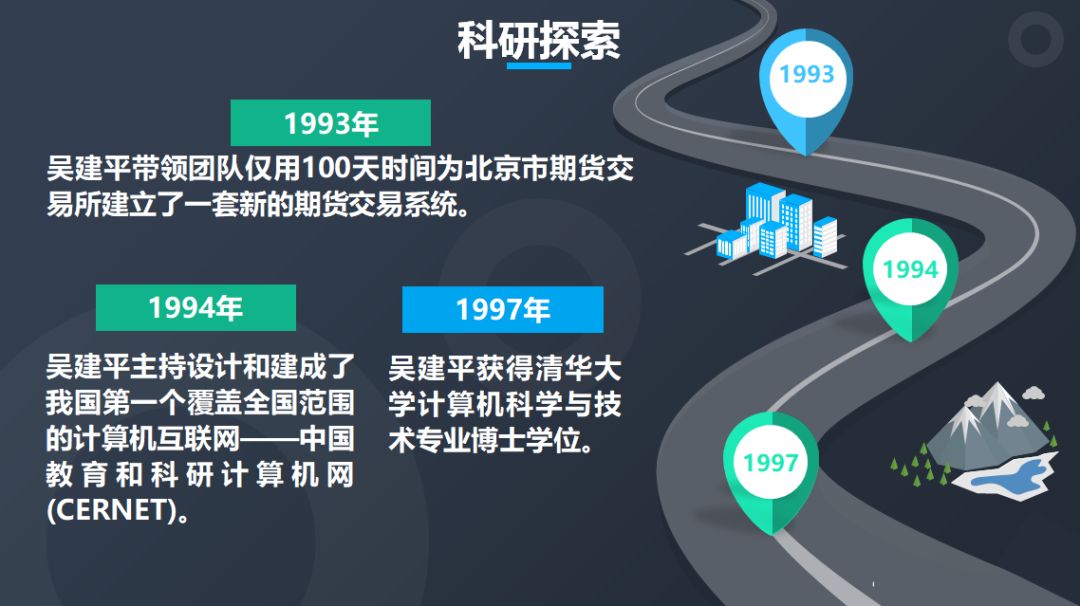 科研探索

1993年

吴建平带领团队仅用100天时间为北京市期货交易所建立了一套新的期货交易系统。

1994年

吴建平主持设计和建成了我国第一个覆盖全国范围的计算机互联网——中国教育和科研计算机网(CERNET)。

1997年

吴建平获得清华大学计算机科学与技术专业博士学位。

1993

1994

1997